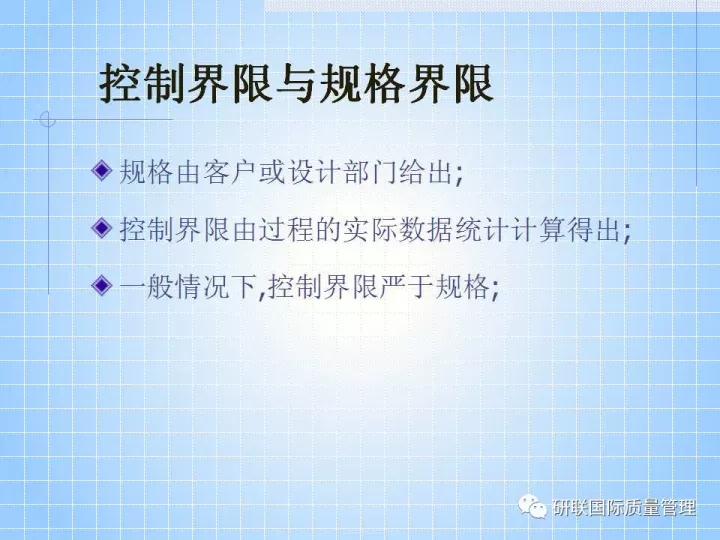 控制界限与规格界限

◆ 规格由客户或设计部门给出;

◆ 控制界限由过程的实际数据统计计算得出;

◆ 一般情况下,控制界限严于规格;

研联国际质量管理